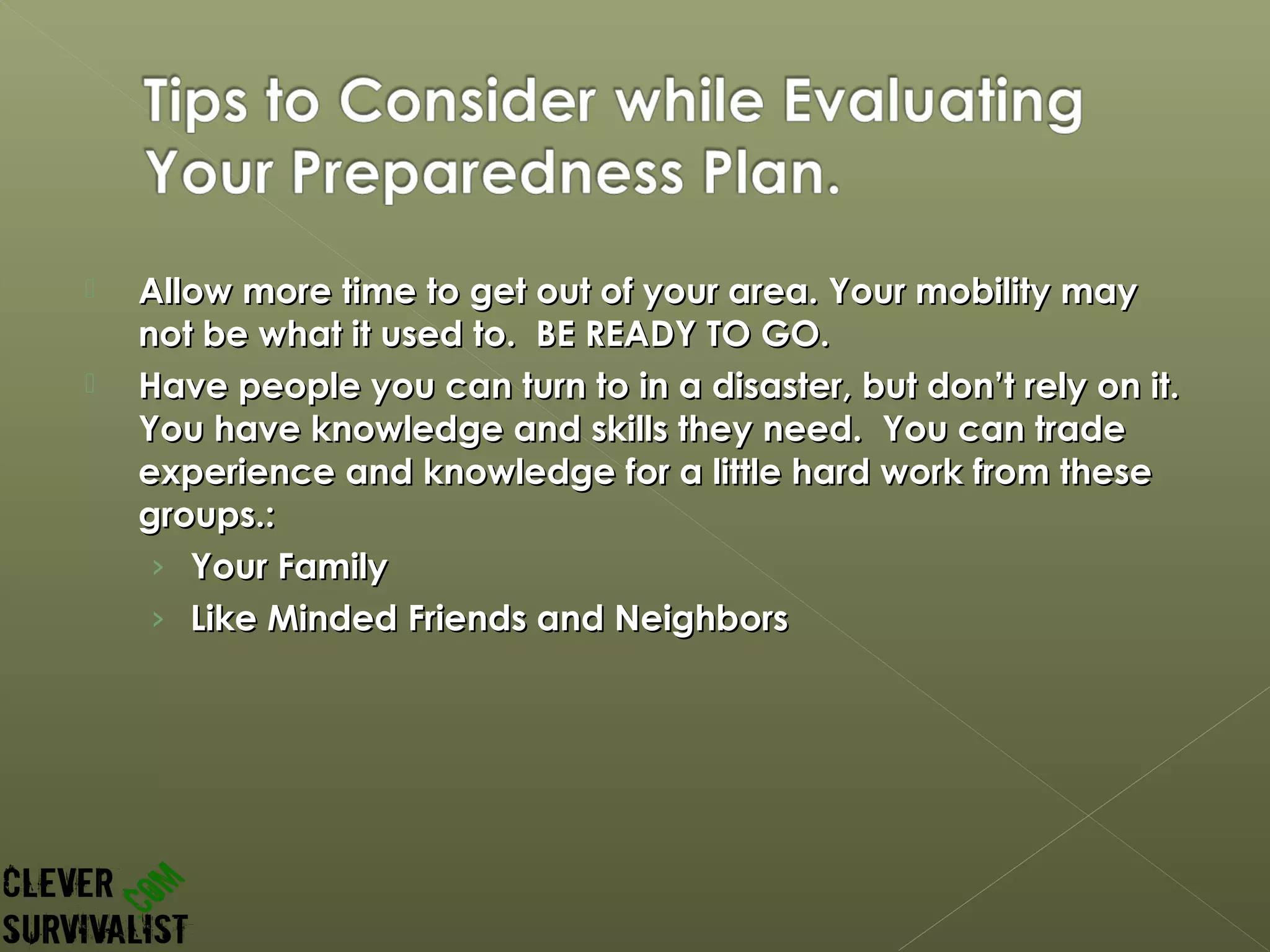 Tips to Consider while Evaluating Your Preparedness Plan.

Allow more time to get out of your area. Your mobility may not be what it used to. BE READY TO GO.

Have people you can turn to in a disaster, but don't rely on it. You have knowledge and skills they need. You can trade experience and knowledge for a little hard work from these groups.:

› Your Family

› Like Minded Friends and Neighbors

CLEVER SURVIVALIST .COM